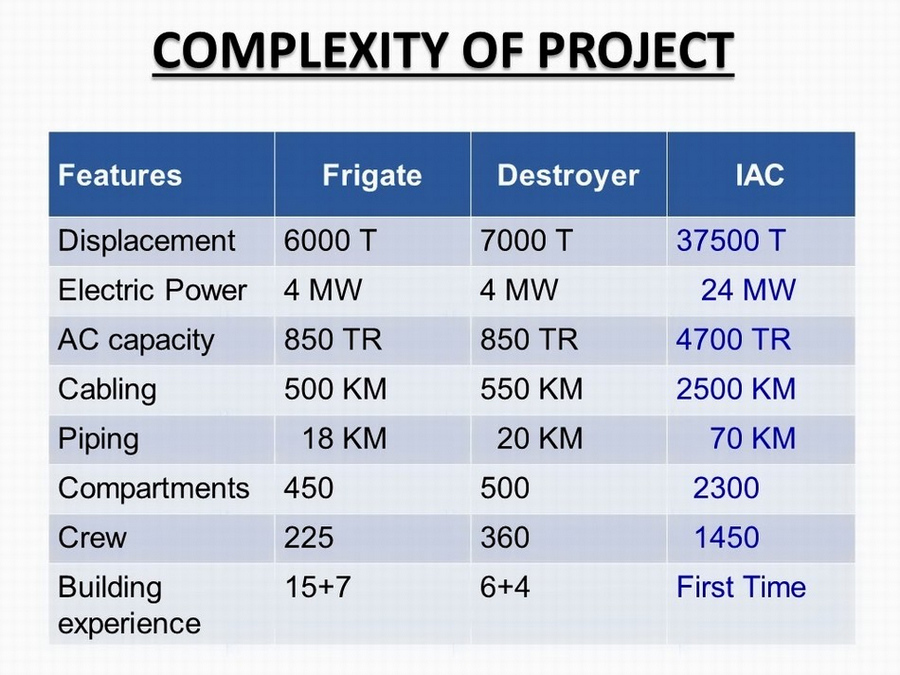 COMPLEXITY OF PROJECT

| Features | Frigate | Destroyer | IAC |
|---|---|---|---|
| Displacement | 6000 T | 7000 T | 37500 T |
| Electric Power | 4 MW | 4 MW | 24 MW |
| AC capacity | 850 TR | 850 TR | 4700 TR |
| Cabling | 500 KM | 550 KM | 2500 KM |
| Piping | 18 KM | 20 KM | 70 KM |
| Compartments | 450 | 500 | 2300 |
| Crew | 225 | 360 | 1450 |
| Building experience | 15+7 | 6+4 | First Time |